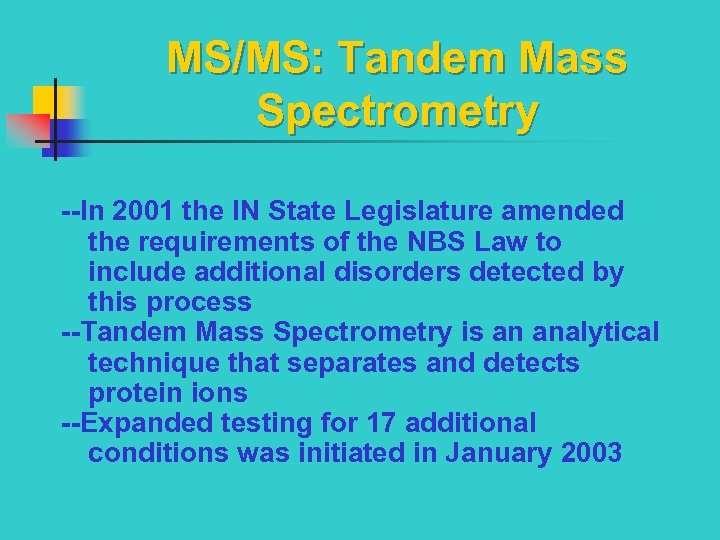 MS/MS: Tandem Mass Spectrometry

--In 2001 the IN State Legislature amended the requirements of the NBS Law to include additional disorders detected by this process

--Tandem Mass Spectrometry is an analytical technique that separates and detects protein ions

--Expanded testing for 17 additional conditions was initiated in January 2003